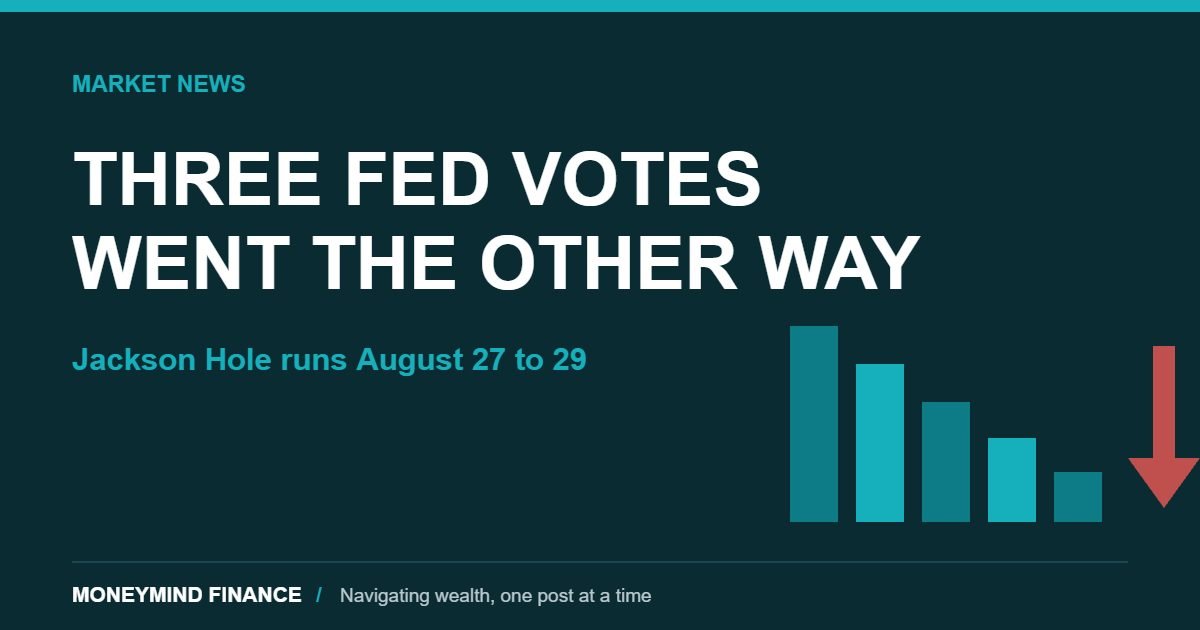 MARKET NEWS

THREE FED VOTES WENT THE OTHER WAY

Jackson Hole runs August 27 to 29

MONEYMIND FINANCE / Navigating wealth, one post at a time